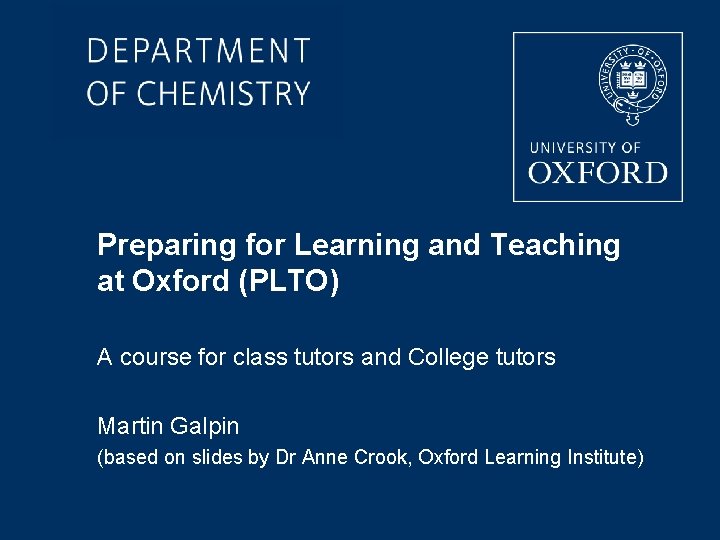 DEPARTMENT
OF CHEMISTRY

UNIVERSITY OF OXFORD

UNIVERSITY OF
OXFORD

Preparing for Learning and Teaching at Oxford (PLTO)

A course for class tutors and College tutors

Martin Galpin
(based on slides by Dr Anne Crook, Oxford Learning Institute)